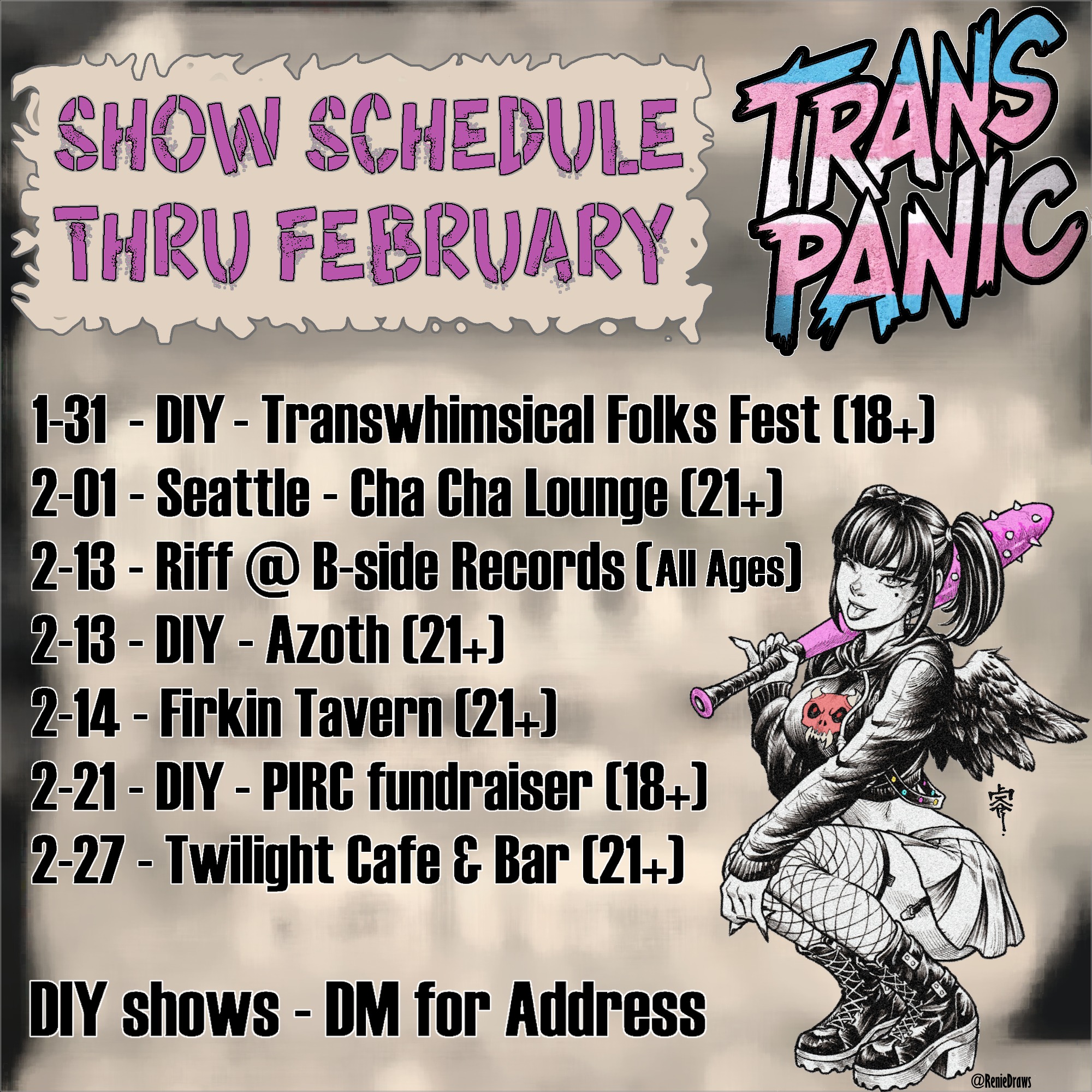 SHOW SCHEDULE THRU FEBRUARY

TRANS PANIC

1-31 - DIY - Transwhimsical Folks Fest (18+)
2-01 - Seattle - Cha Cha Lounge (21+)
2-13 - Riff @ B-side Records (All Ages)
2-13 - DIY - Azoth (21+)
2-14 - Firkin Tavern (21+)
2-21 - DIY - PIRC fundraiser (18+)
2-27 - Twilight Cafe & Bar (21+)

DIY shows - DM for Address

@RenieDraws